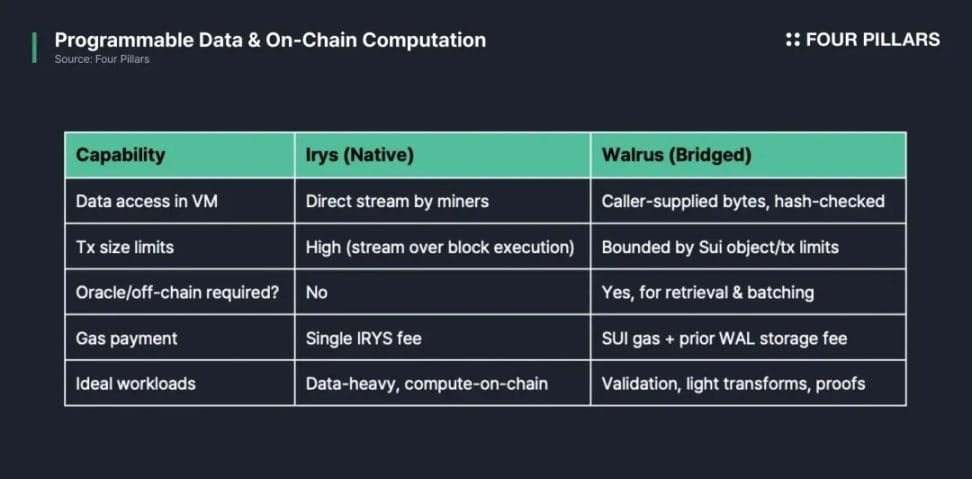 Programmable Data & On-Chain Computation
Source: Four Pillars

FOUR PILLARS

| Capability | Irys (Native) | Walrus (Bridged) |
|---|---|---|
| Data access in VM | Direct stream by miners | Caller-supplied bytes, hash-checked |
| Tx size limits | High (stream over block execution) | Bounded by Sui object/tx limits |
| Oracle/off-chain required? | No | Yes, for retrieval & batching |
| Gas payment | Single IRYS fee | SUI gas + prior WAL storage fee |
| Ideal workloads | Data-heavy, compute-on-chain | Validation, light transforms, proofs |